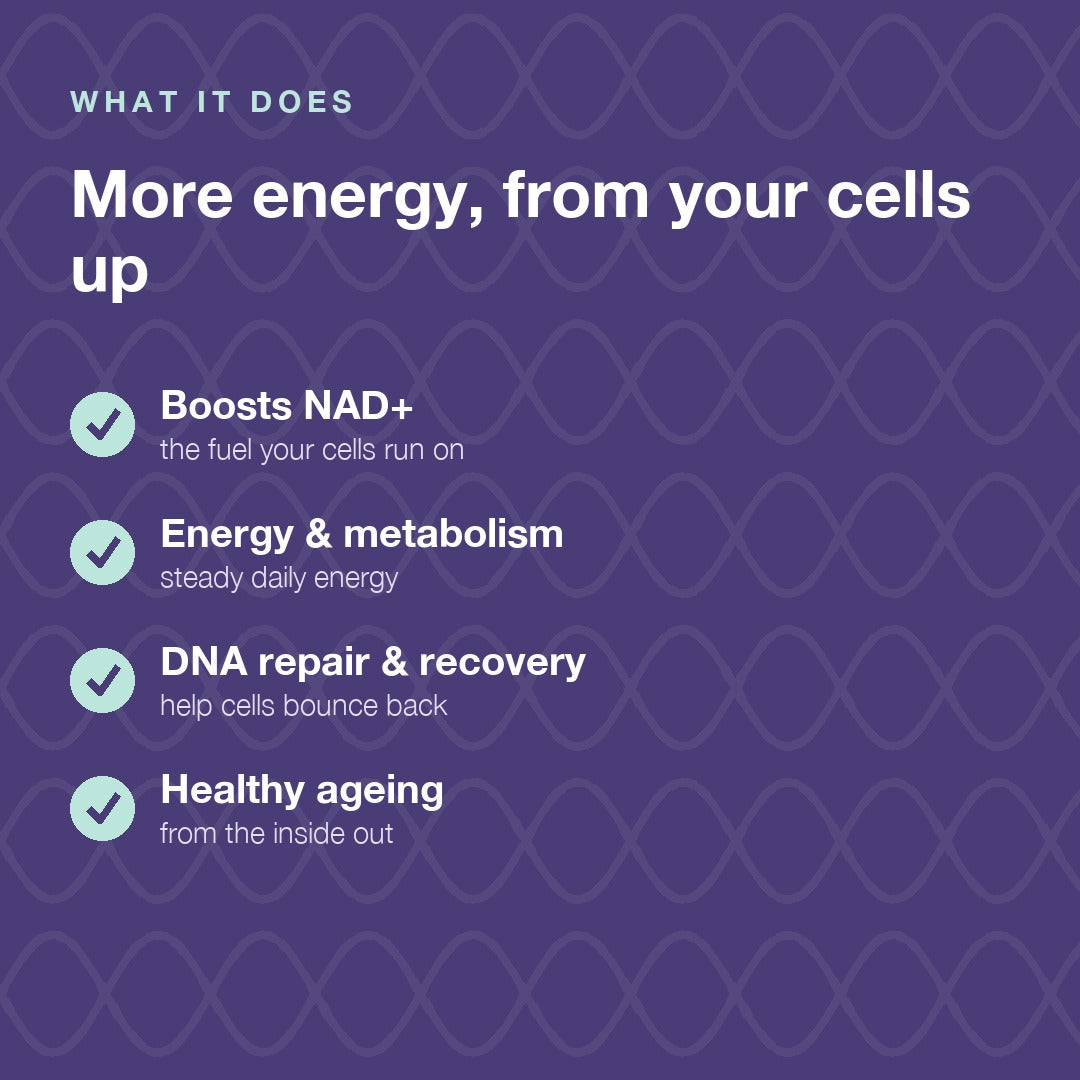 WHAT IT DOES

More energy, from your cells up

Boosts NAD+
the fuel your cells run on

Energy & metabolism
steady daily energy

DNA repair & recovery
help cells bounce back

Healthy ageing
from the inside out